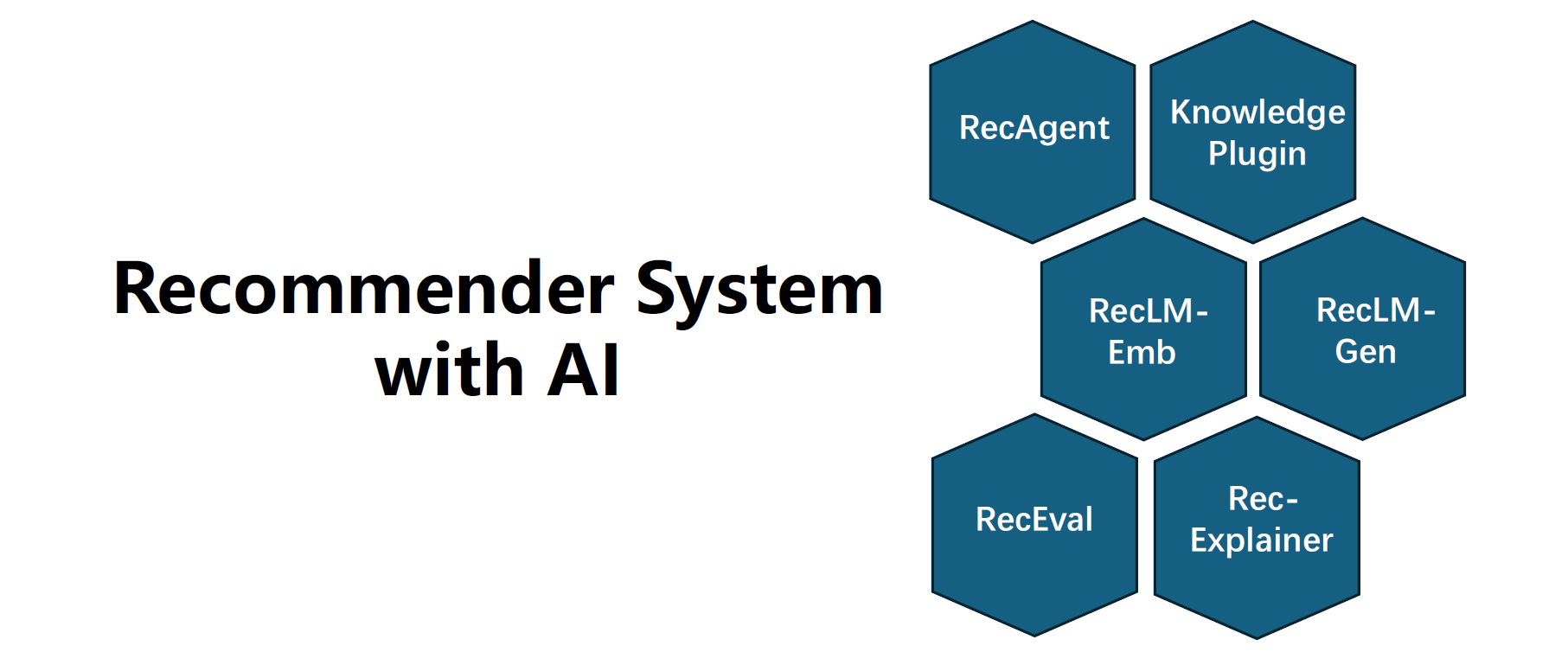 Recommender System with AI

RecAgent

Knowledge Plugin

RecLM-Emb

RecLM-Gen

RecEval

Rec-Explainer